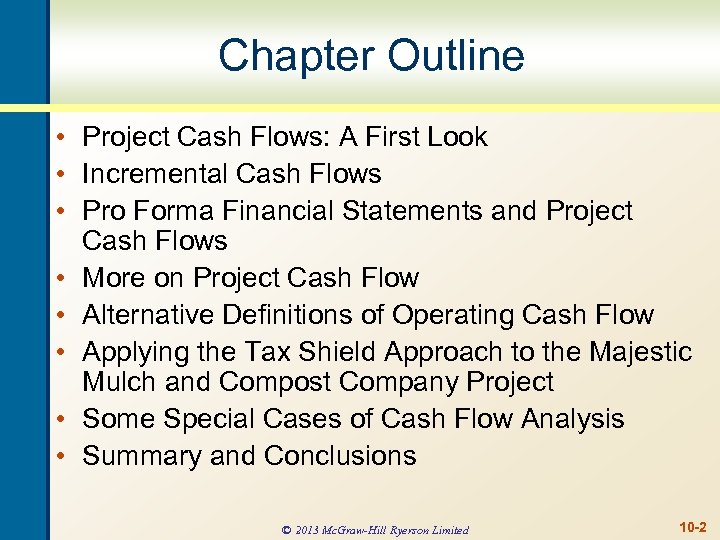 Chapter Outline

• Project Cash Flows: A First Look
• Incremental Cash Flows
• Pro Forma Financial Statements and Project Cash Flows
• More on Project Cash Flow
• Alternative Definitions of Operating Cash Flow
• Applying the Tax Shield Approach to the Majestic Mulch and Compost Company Project
• Some Special Cases of Cash Flow Analysis
• Summary and Conclusions

© 2013 McGraw-Hill Ryerson Limited

10-2